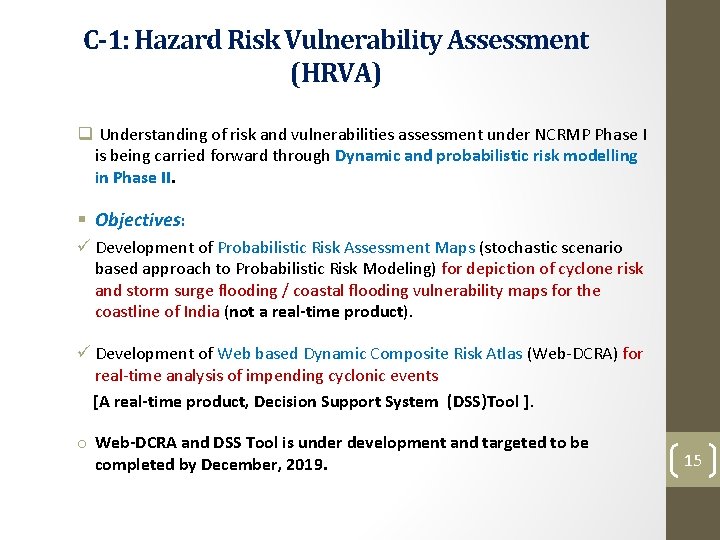 C-1: Hazard Risk Vulnerability Assessment (HRVA)

❑ Understanding of risk and vulnerabilities assessment under NCRMP Phase I is being carried forward through Dynamic and probabilistic risk modelling in Phase II.

▪ Objectives:

✓ Development of Probabilistic Risk Assessment Maps (stochastic scenario based approach to Probabilistic Risk Modeling) for depiction of cyclone risk and storm surge flooding / coastal flooding vulnerability maps for the coastline of India (not a real-time product).

✓ Development of Web based Dynamic Composite Risk Atlas (Web-DCRA) for real-time analysis of impending cyclonic events

[A real-time product, Decision Support System (DSS)Tool ].

o Web-DCRA and DSS Tool is under development and targeted to be completed by December, 2019.

15